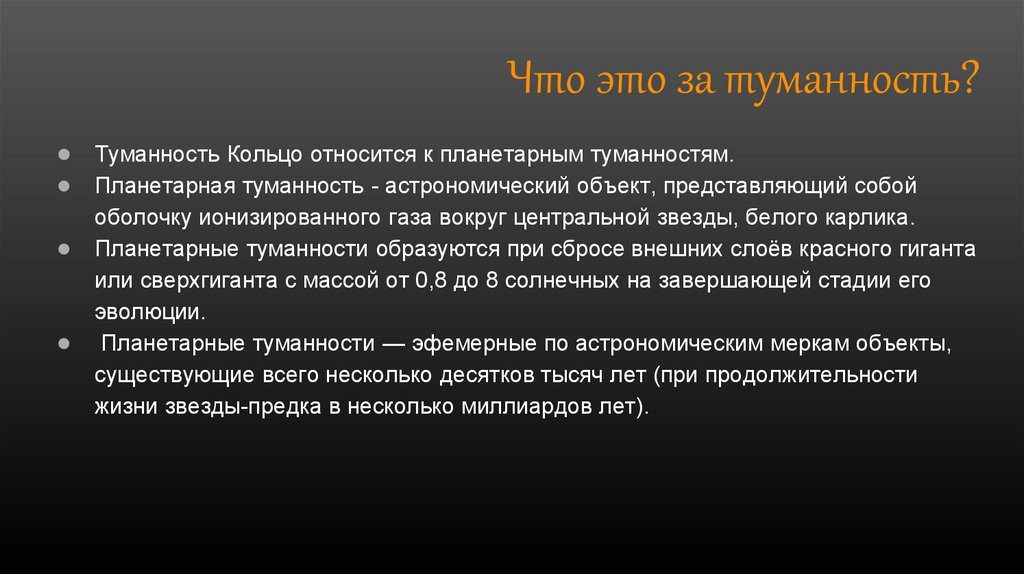 Что это за туманность?

● Туманность Кольцо относится к планетарным туманностям.
● Планетарная туманность - астрономический объект, представляющий собой оболочку ионизированного газа вокруг центральной звезды, белого карлика.
● Планетарные туманности образуются при сбросе внешних слоёв красного гиганта или сверхгиганта с массой от 0,8 до 8 солнечных на завершающей стадии его эволюции.
● Планетарные туманности — эфемерные по астрономическим меркам объекты, существующие всего несколько десятков тысяч лет (при продолжительности жизни звезды-предка в несколько миллиардов лет).